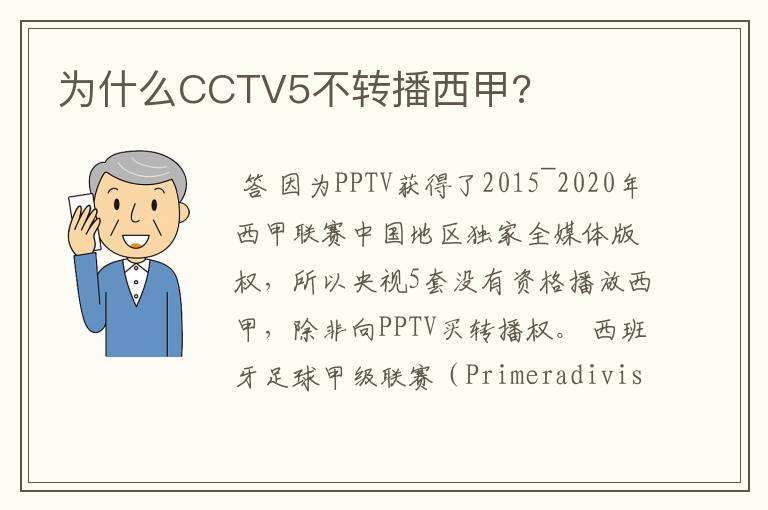 为什么CCTV5不转播西甲?

答 因为PPTV获得了2015¯2020年西甲联赛中国地区独家全媒体版权，所以央视5套没有资格播放西甲，除非向PPTV买转播权。 西班牙足球甲级联赛（Primeradivis